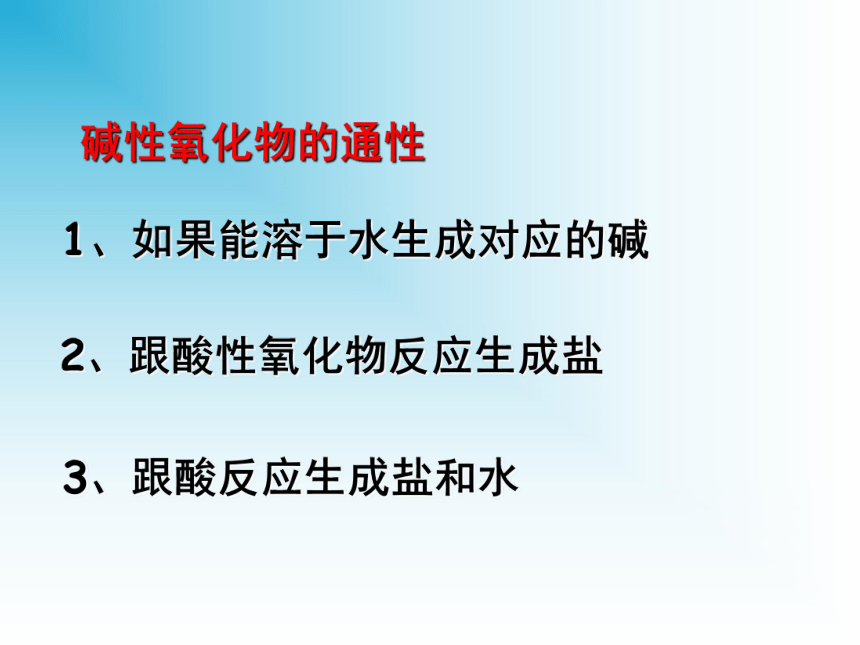 碱性氧化物的通性

1、如果能溶于水生成对应的碱

2、跟酸性氧化物反应生成盐

3、跟酸反应生成盐和水